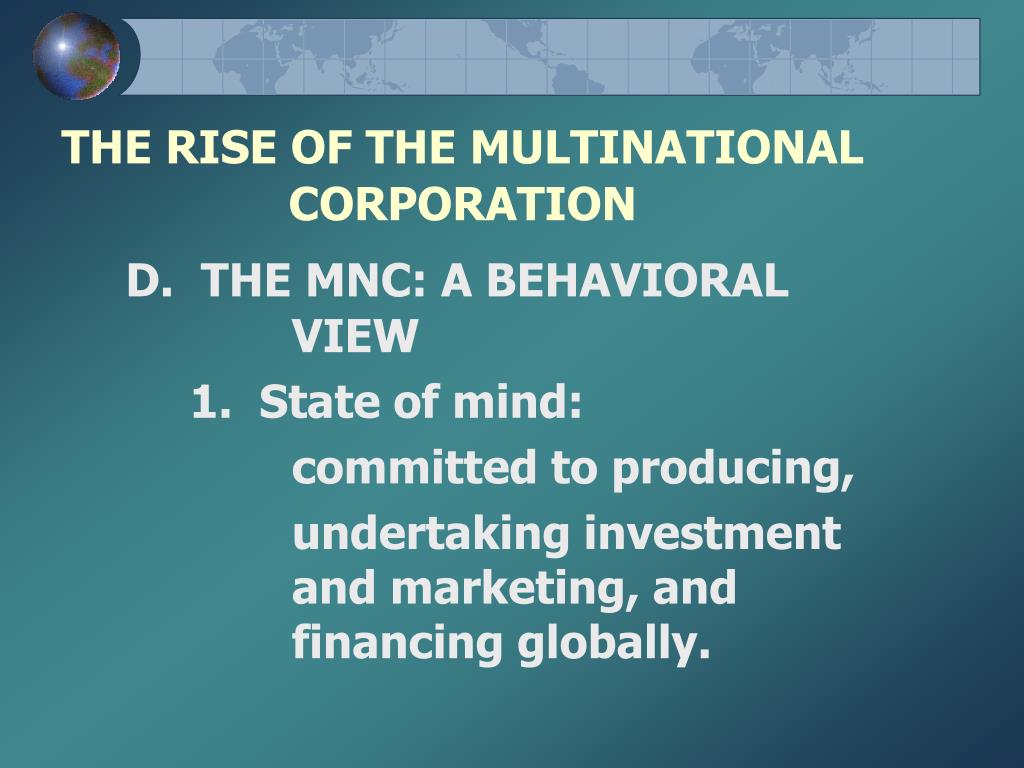 THE RISE OF THE MULTINATIONAL CORPORATION

D. THE MNC: A BEHAVIORAL VIEW

1. State of mind:

committed to producing,

undertaking investment and marketing, and financing globally.